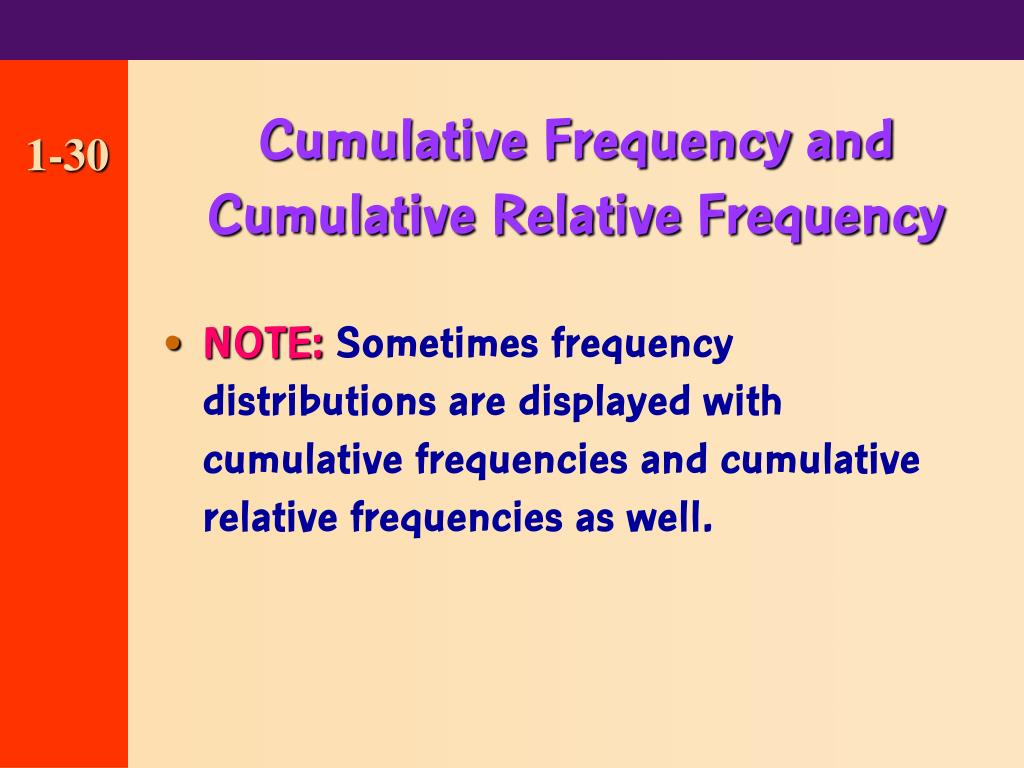 1-30

Cumulative Frequency and Cumulative Relative Frequency

• NOTE: Sometimes frequency distributions are displayed with cumulative frequencies and cumulative relative frequencies as well.